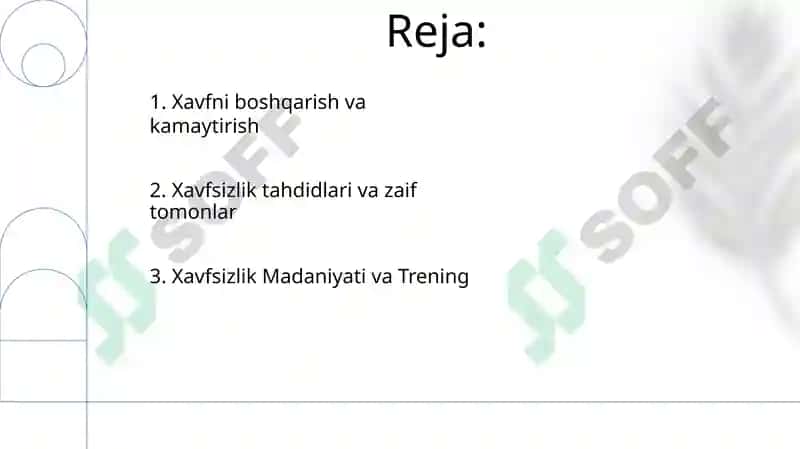 Reja:

1. Xavfni boshqarish va kamaytirish

2. Xavfsizlik tahdidlari va zaif tomonlar

3. Xavfsizlik Madaniyati va Trening

SOFF

SOFF